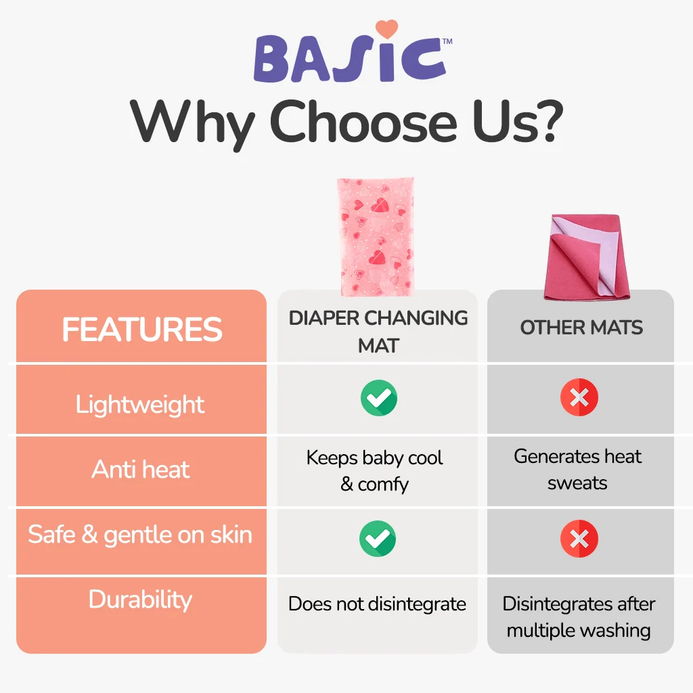 BASIC™
Why Choose Us?

| FEATURES | DIAPER CHANGING MAT | OTHER MATS |
|---|---|---|
| Lightweight | ✓ | ✗ |
| Anti heat | Keeps baby cool & comfy | Generates heat sweats |
| Safe & gentle on skin | ✓ | ✗ |
| Durability | Does not disintegrate | Disintegrates after multiple washing |